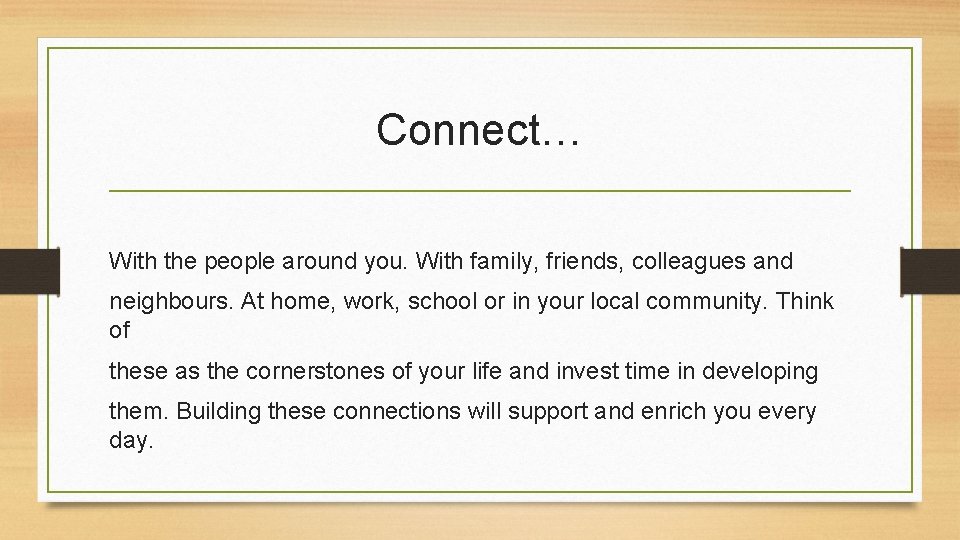 Connect…

With the people around you. With family, friends, colleagues and neighbours. At home, work, school or in your local community. Think of these as the cornerstones of your life and invest time in developing them. Building these connections will support and enrich you every day.